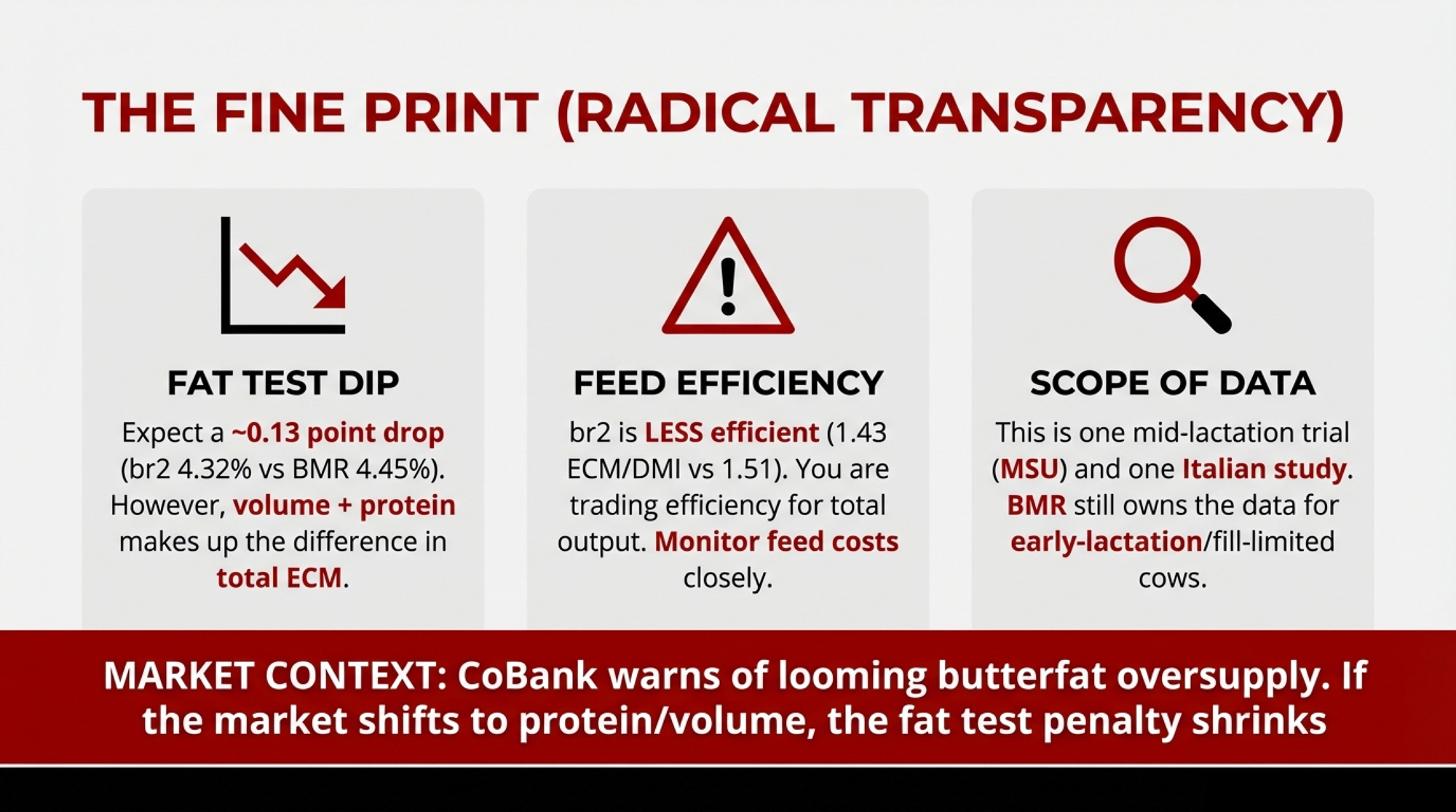 THE FINE PRINT (RADICAL TRANSPARENCY)

FAT TEST DIP

Expect a ~0.13 point drop (br2 4.32% vs BMR 4.45%). However, volume + protein makes up the difference in total ECM.

FEED EFFICIENCY

br2 is LESS efficient (1.43 ECM/DMI vs 1.51). You are trading efficiency for total output. Monitor feed costs closely.

SCOPE OF DATA

This is one mid-lactation trial (MSU) and one Italian study. BMR still owns the data for early-lactation/fill-limited cows.

MARKET CONTEXT: CoBank warns of looming butterfat oversupply. If the market shifts to protein/volume, the fat test penalty shrinks